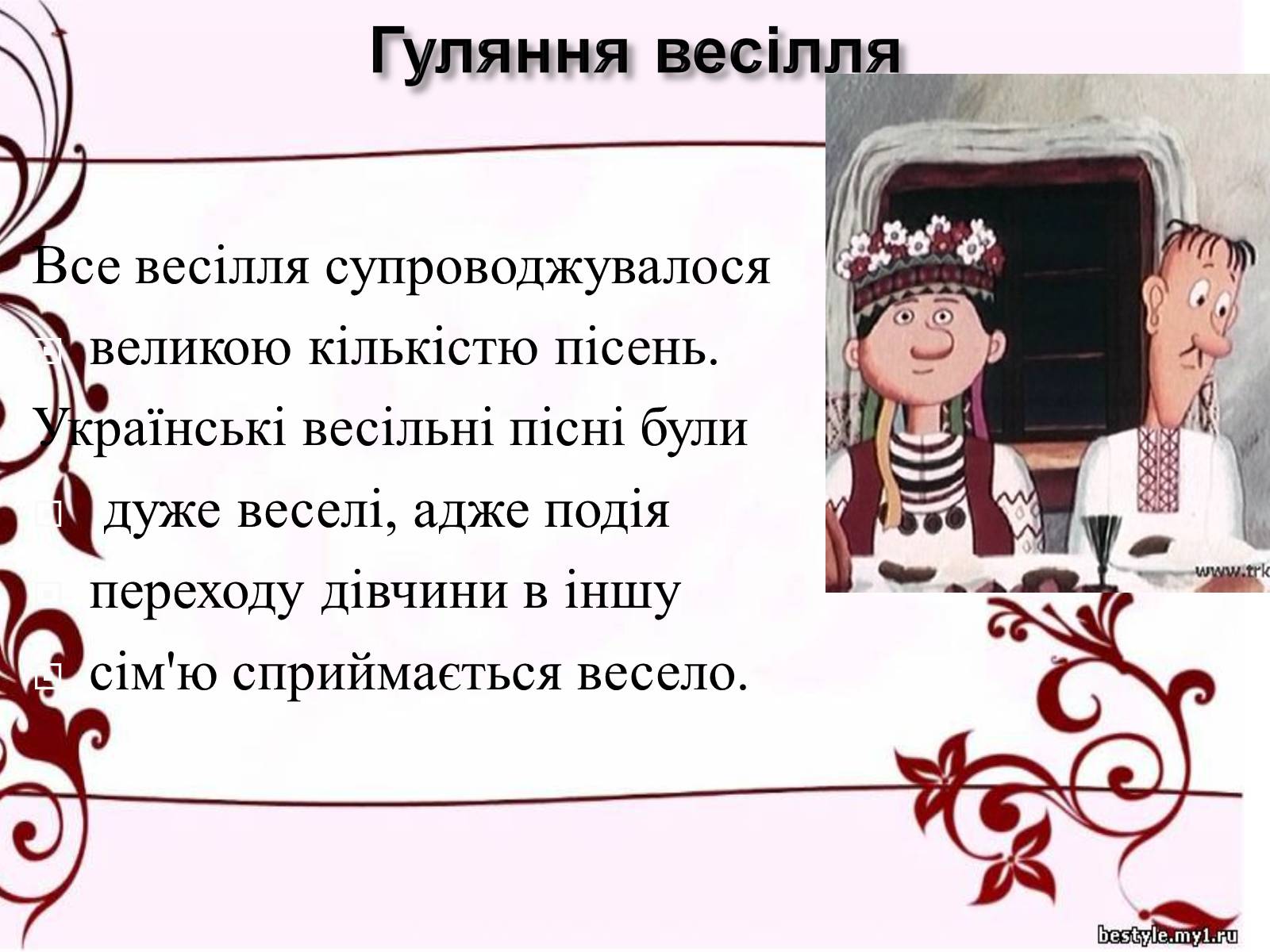 Гуляння весілля

Все весілля супроводжувалося

великою кількістю пісень.

Українські весільні пісні були

дуже веселі, адже подія

переходу дівчини в іншу

сім'ю сприймається весело.

www.trk

bestyle.my1.ru